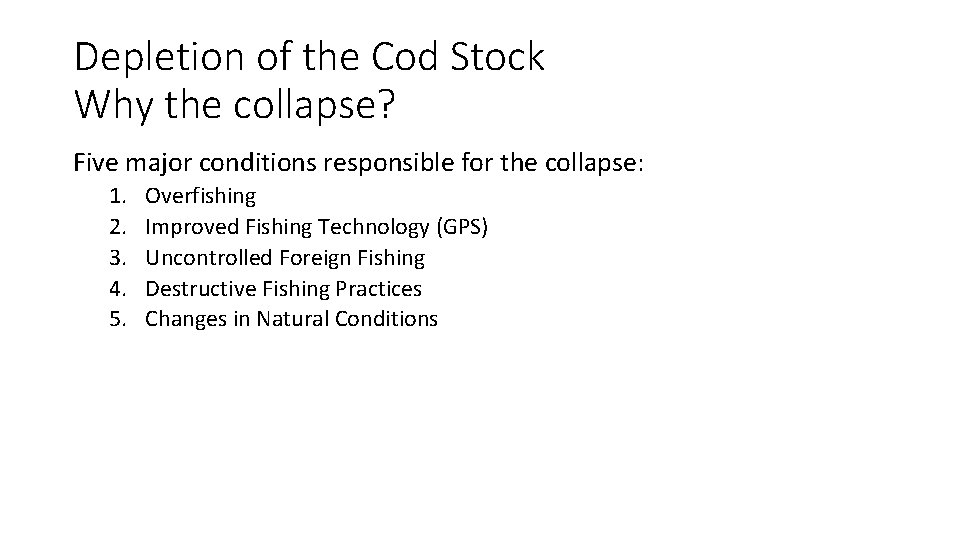 Depletion of the Cod Stock
Why the collapse?

Five major conditions responsible for the collapse:
1. Overfishing
2. Improved Fishing Technology (GPS)
3. Uncontrolled Foreign Fishing
4. Destructive Fishing Practices
5. Changes in Natural Conditions